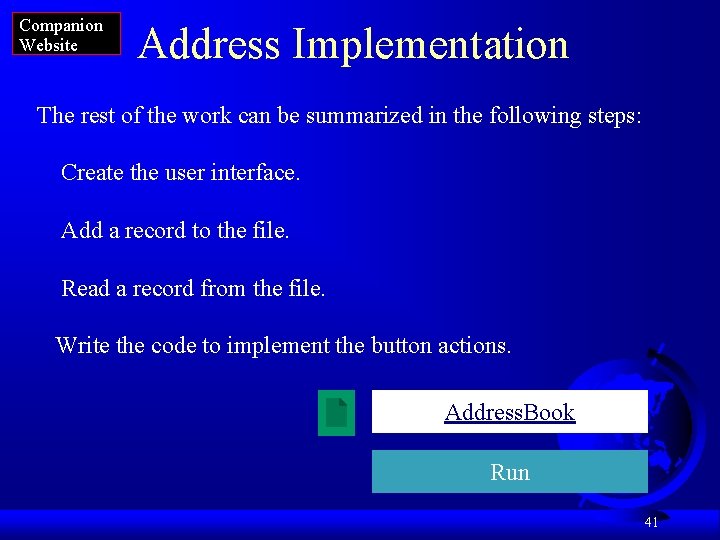 Companion Website

Address Implementation

The rest of the work can be summarized in the following steps:

Create the user interface.

Add a record to the file.

Read a record from the file.

Write the code to implement the button actions.

AddressBook

Run

41